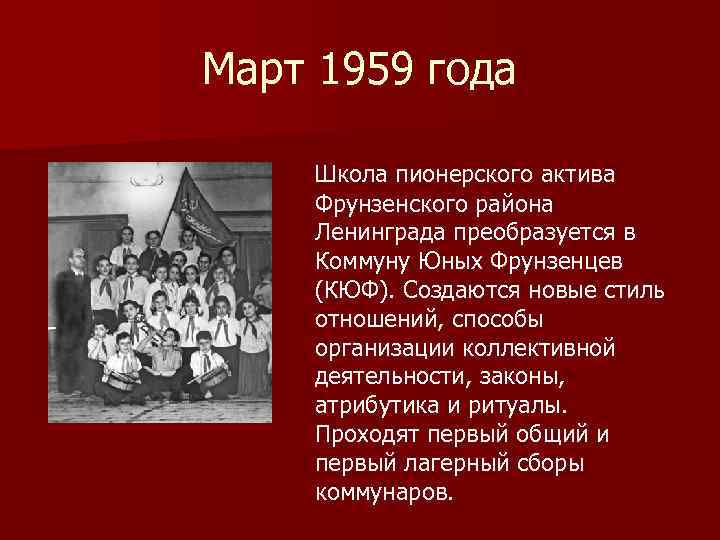 Март 1959 года

Школа пионерского актива Фрунзенского района Ленинграда преобразуется в Коммуну Юных Фрунзенцев (КЮФ). Создаются новые стиль отношений, способы организации коллективной деятельности, законы, атрибутика и ритуалы. Проходят первый общий и первый лагерный сборы коммунаров.